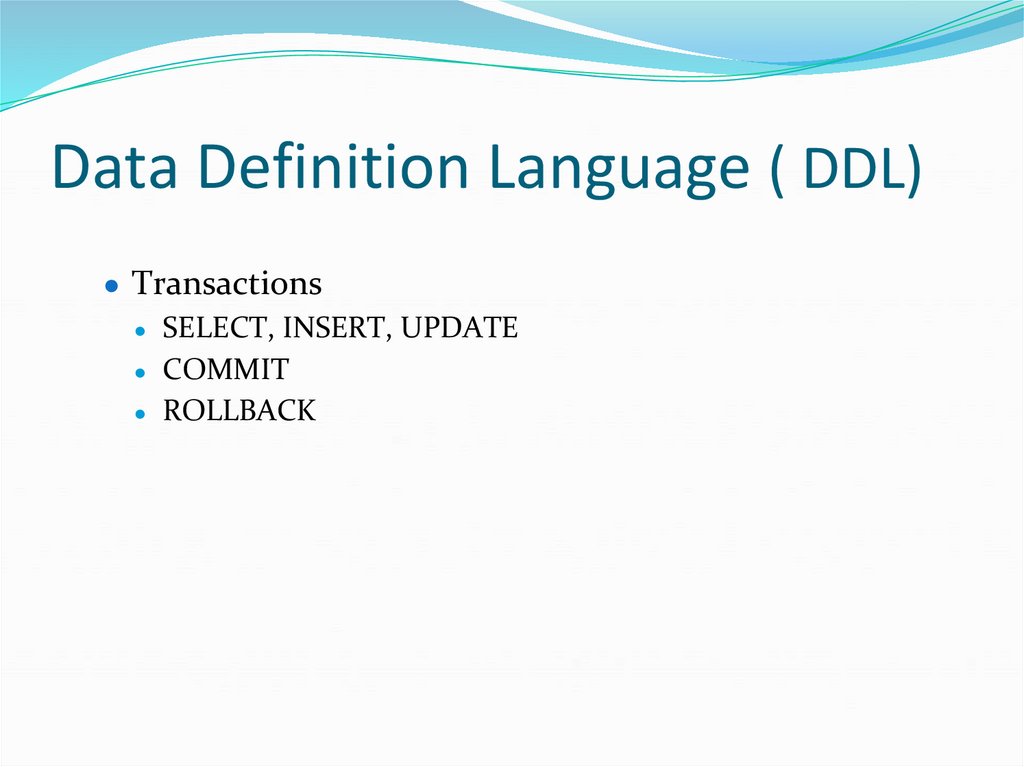 Data Definition Language ( DDL)

- Transactions
  - SELECT, INSERT, UPDATE
  - COMMIT
  - ROLLBACK